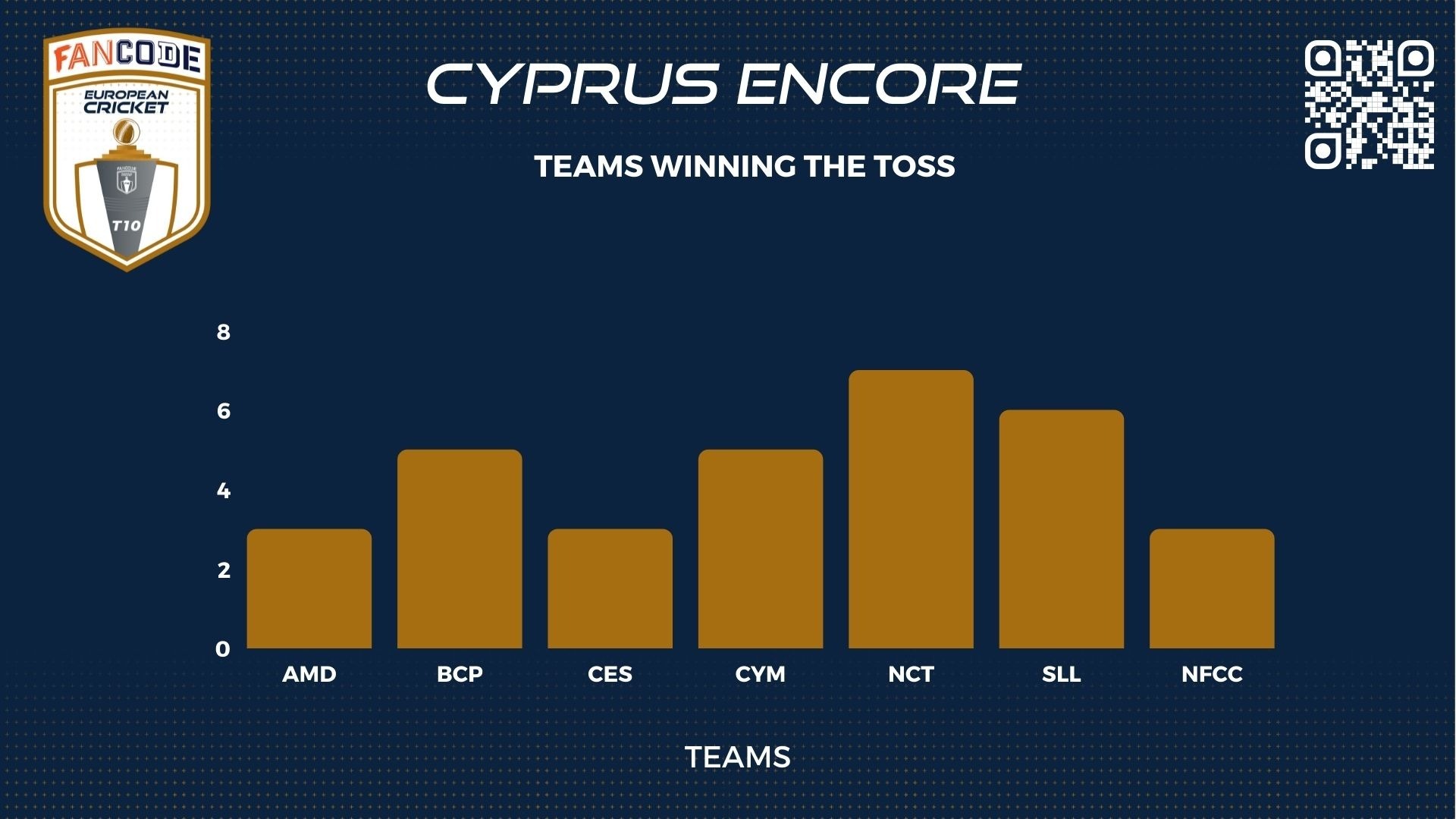 FANCODE
EUROPEAN CRICKET
T10

CYPRUS ENCORE

TEAMS WINNING THE TOSS

8
6
4
2
0

AMD
BCP
CES
CYM
NCT
SLL
NFCC

TEAMS